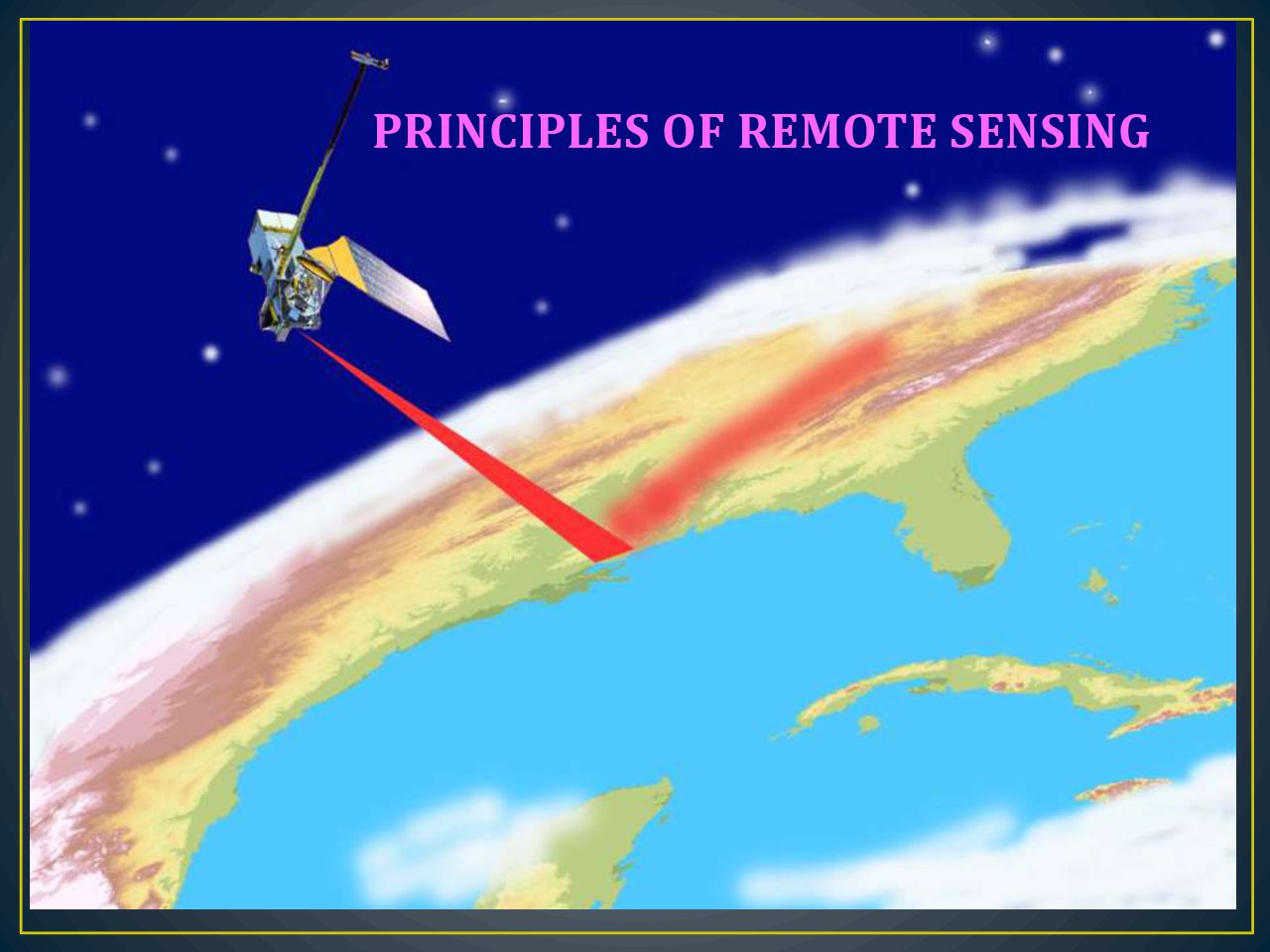 PRINCIPLES OF REMOTE SENSING